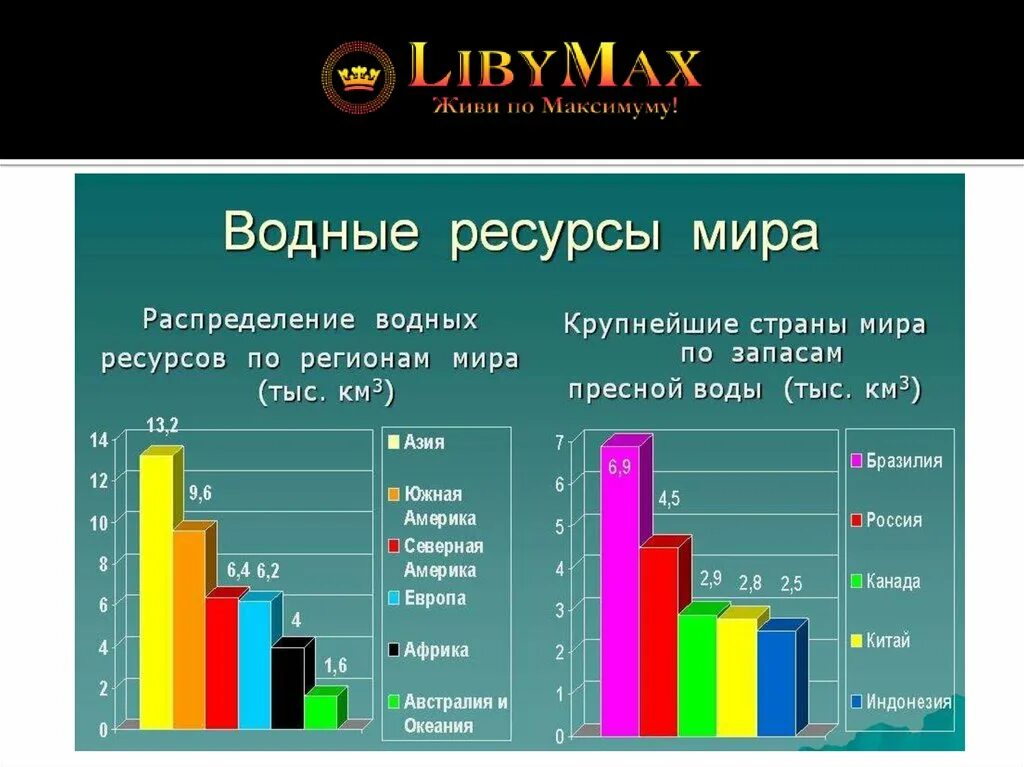 LIBYMAX
Живи по Максимуму!

Водные ресурсы мира

Распределение водных ресурсов по регионам мира (тыс. км$^3$)

14
12
10
8
6
4
2
0

13,2
9,6
6,4
6,2
4
1,6

Азия
Южная Америка
Северная Америка
Европа
Африка
Австралия и Океания

Крупнейшие страны мира по запасам пресной воды (тыс. км$^3$)

7
6
5
4
3
2
1
0

6,9
4,5
2,9
2,8
2,5

Бразилия
Россия
Канада
Китай
Индонезия